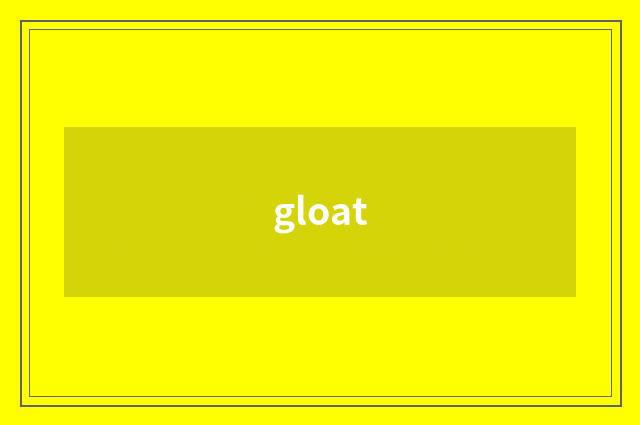 gloat